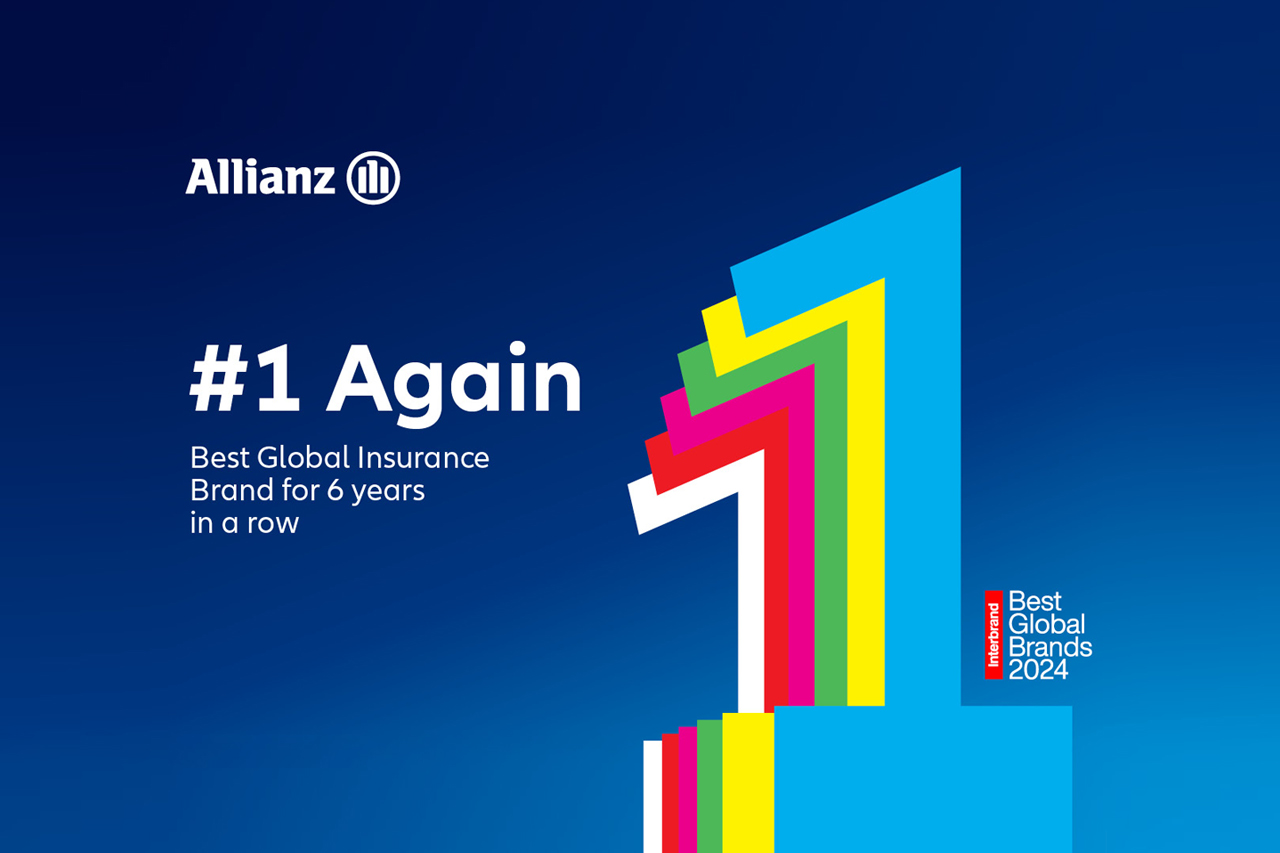 Allianz

#1 Again

Best Global Insurance Brand for 6 years in a row

Interbrand

Best Global Brands 2024